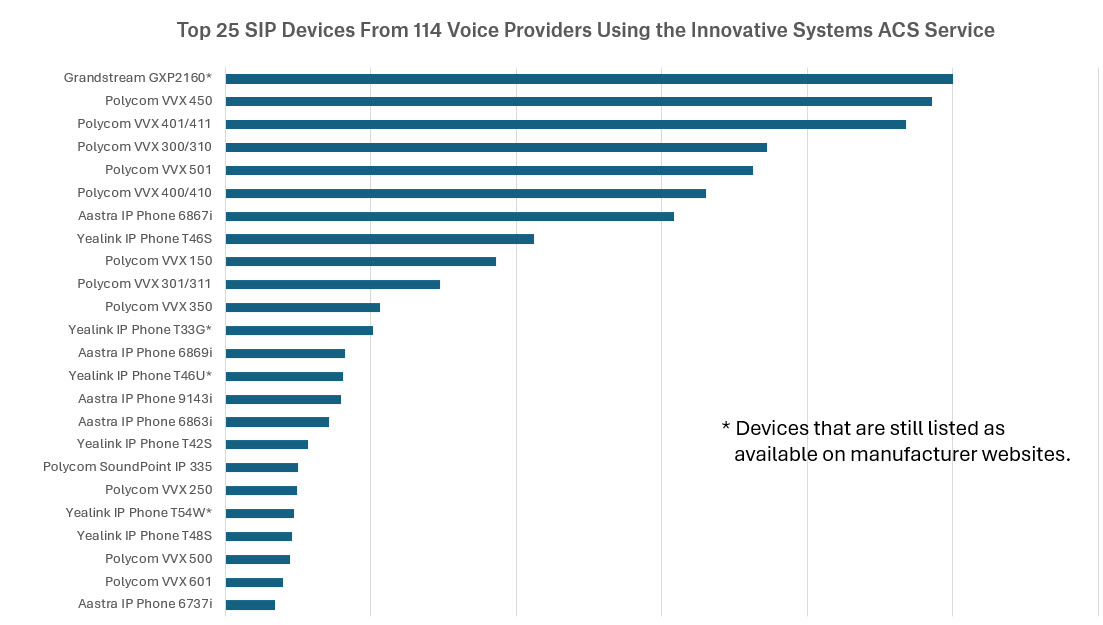 Top 25 SIP Devices From 114 Voice Providers Using the Innovative Systems ACS Service

Grandstream GXP2160*
Polycom VVX 450
Polycom VVX 401/411
Polycom VVX 300/310
Polycom VVX 501
Polycom VVX 400/410
Aastra IP Phone 6867i
Yealink IP Phone T46S
Polycom VVX 150
Polycom VVX 301/311
Polycom VVX 350
Yealink IP Phone T33G*
Aastra IP Phone 6869i
Yealink IP Phone T46U*
Aastra IP Phone 9143i
Aastra IP Phone 6863i
Yealink IP Phone T42S
Polycom SoundPoint IP 335
Polycom VVX 250
Yealink IP Phone T54W*
Yealink IP Phone T48S
Polycom VVX 500
Polycom VVX 601
Aastra IP Phone 6737i

* Devices that are still listed as available on manufacturer websites.